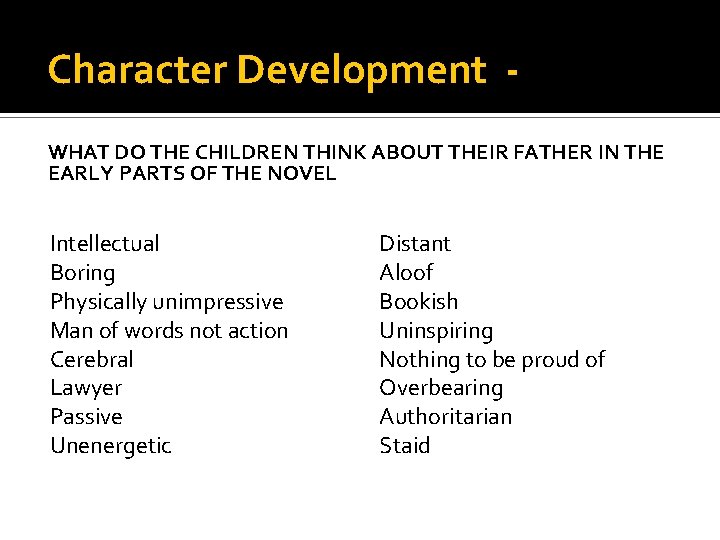 Character Development -

WHAT DO THE CHILDREN THINK ABOUT THEIR FATHER IN THE EARLY PARTS OF THE NOVEL

Intellectual
Boring
Physically unimpressive
Man of words not action
Cerebral
Lawyer
Passive
Unenergetic

Distant
Aloof
Bookish
Uninspiring
Nothing to be proud of
Overbearing
Authoritarian
Staid